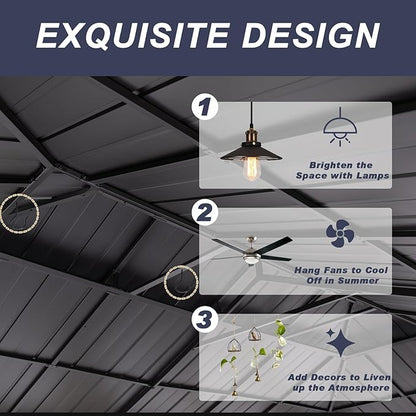 EXQUISITE DESIGN

1

Brighten the Space with Lamps

2

Hang Fans to Cool Off in Summer

3

Add Decors to Liven up the Atmosphere